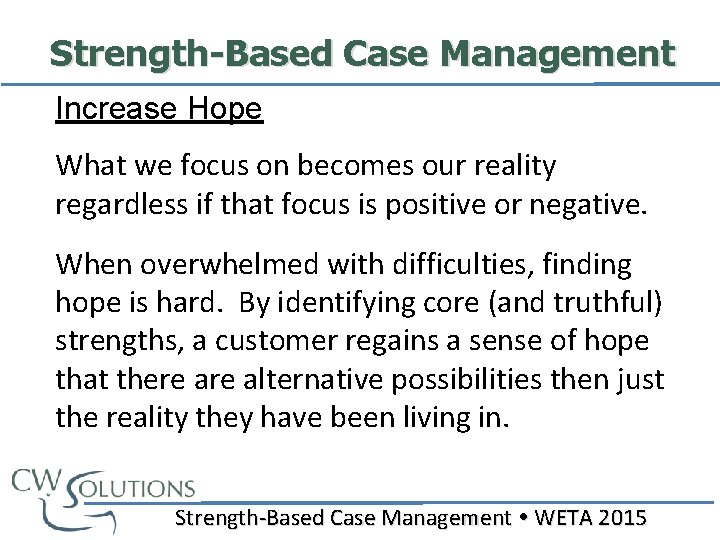 Strength-Based Case Management

Increase Hope

What we focus on becomes our reality regardless if that focus is positive or negative.

When overwhelmed with difficulties, finding hope is hard.  By identifying core (and truthful) strengths, a customer regains a sense of hope that there are alternative possibilities then just the reality they have been living in.

CW SOLUTIONS

Strength-Based Case Management • WETA 2015